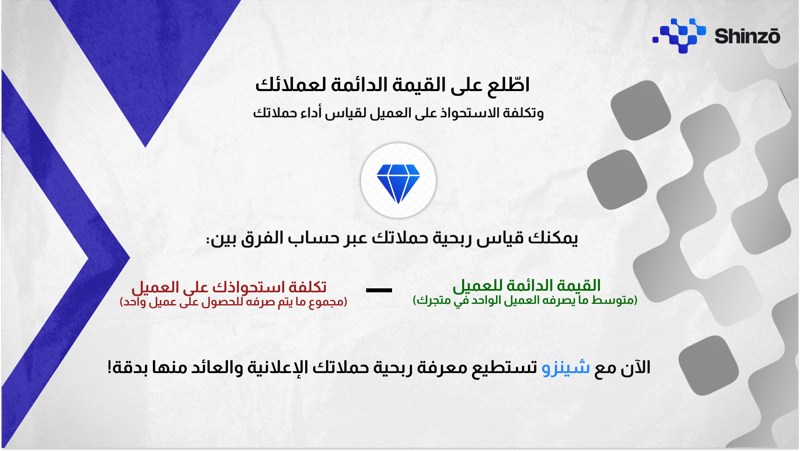 Shinzō

اطّلع على القيمة الدائمة لعملائك
وتكلفة الاستحواذ على العميل لقياس أداء حملاتك

يمكنك قياس ربحية حملاتك عبر حساب الفرق بين:

القيمة الدائمة للعميل
(متوسط ما يصرفه العميل الواحد في متجرك)

—

تكلفة استحواذك على العميل
(مجموع ما يتم صرفه للحصول على عميل واحد)

الآن مع شينزو تستطيع معرفة ربحية حملاتك الإعلانية والعائد منها بدقة!